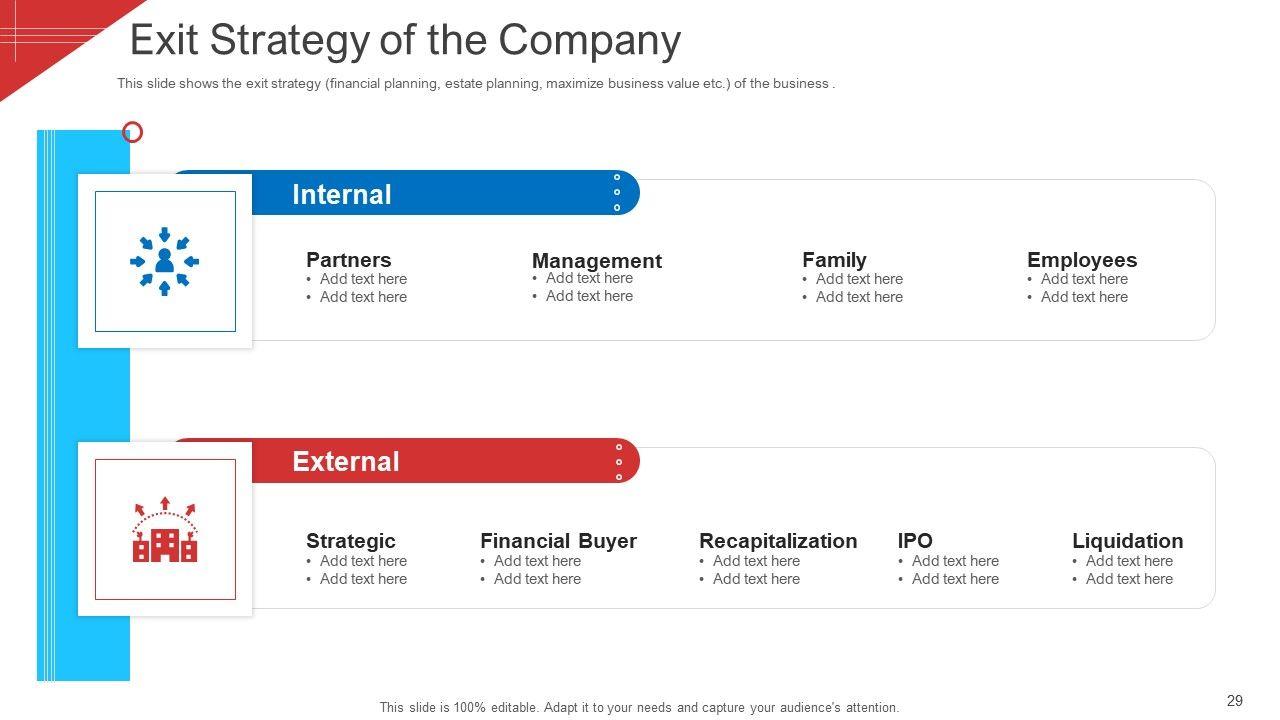 Exit Strategy of the Company

This slide shows the exit strategy (financial planning, estate planning, maximize business value etc.) of the business .

Internal

Partners
• Add text here
• Add text here

Management
• Add text here
• Add text here

Family
• Add text here
• Add text here

Employees
• Add text here
• Add text here

External

Strategic
• Add text here
• Add text here

Financial Buyer
• Add text here
• Add text here

Recapitalization
• Add text here
• Add text here

IPO
• Add text here
• Add text here

Liquidation
• Add text here
• Add text here

This slide is 100% editable. Adapt it to your needs and capture your audience's attention.

29